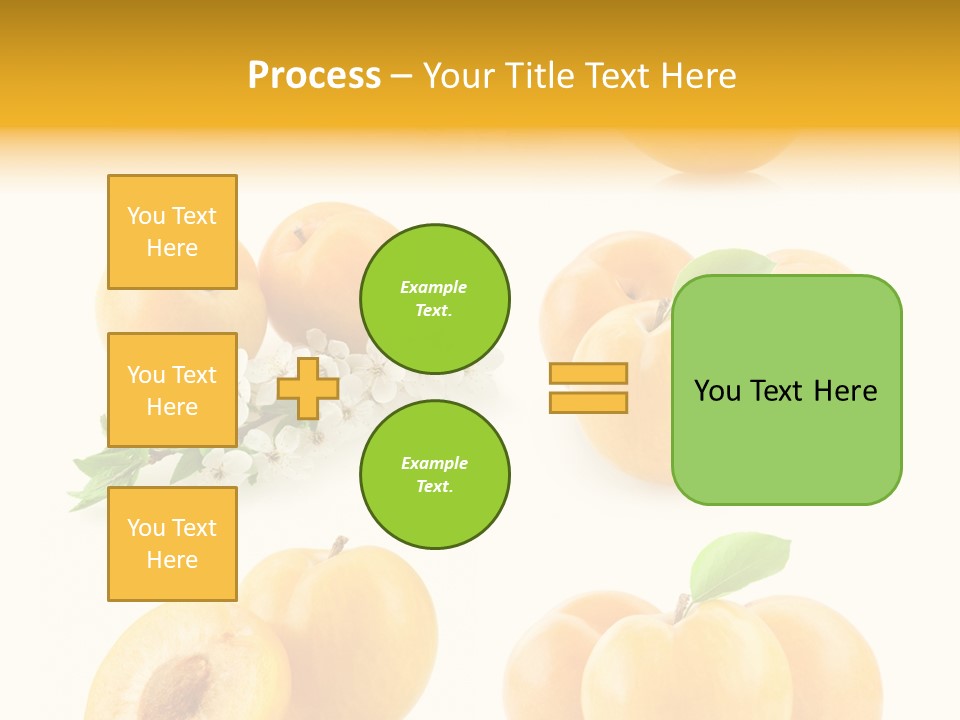 Process – Your Title Text Here

You Text Here

You Text Here

You Text Here

Example Text.

Example Text.

You Text Here